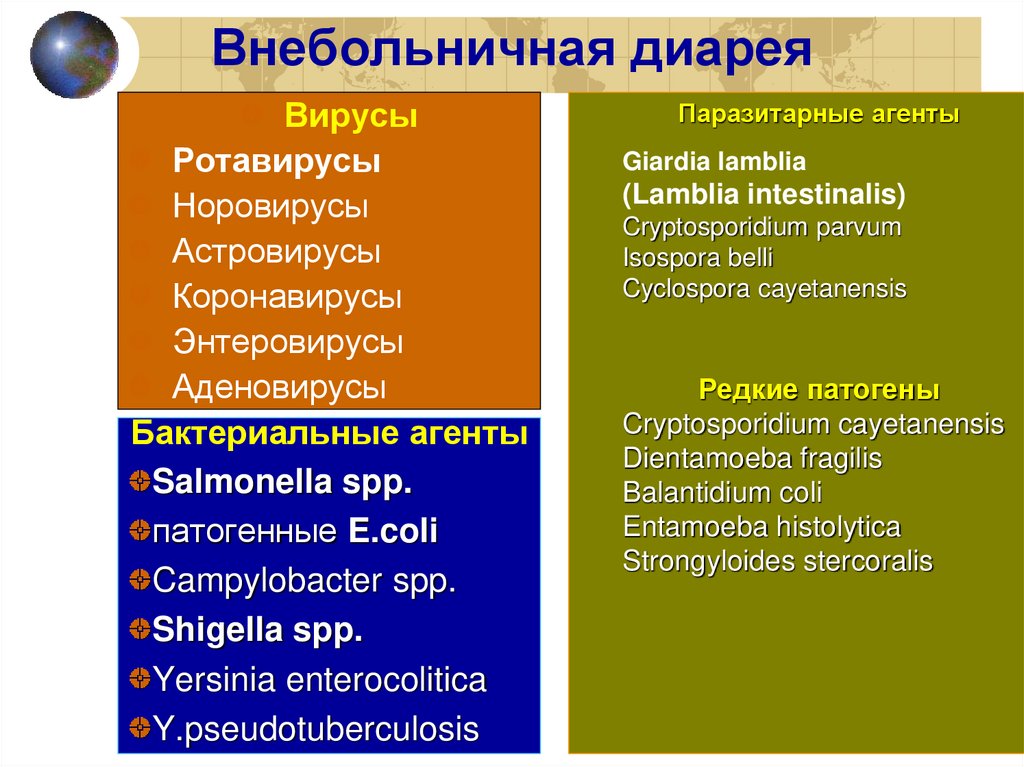 Внебольничная диарея

Вирусы
Ротавирусы
Норовирусы
Астровирусы
Коронавирусы
Энтеровирусы
Аденовирусы

Бактериальные агенты
Salmonella spp.
патогенные E.coli
Campylobacter spp.
Shigella spp.
Yersinia enterocolitica
Y.pseudotuberculosis

Паразитарные агенты
Giardia lamblia
(Lamblia intestinalis)
Cryptosporidium parvum
Isospora belli
Cyclospora cayetanensis

Редкие патогены
Cryptosporidium cayetanensis
Dientamoeba fragilis
Balantidium coli
Entamoeba histolytica
Strongyloides stercoralis